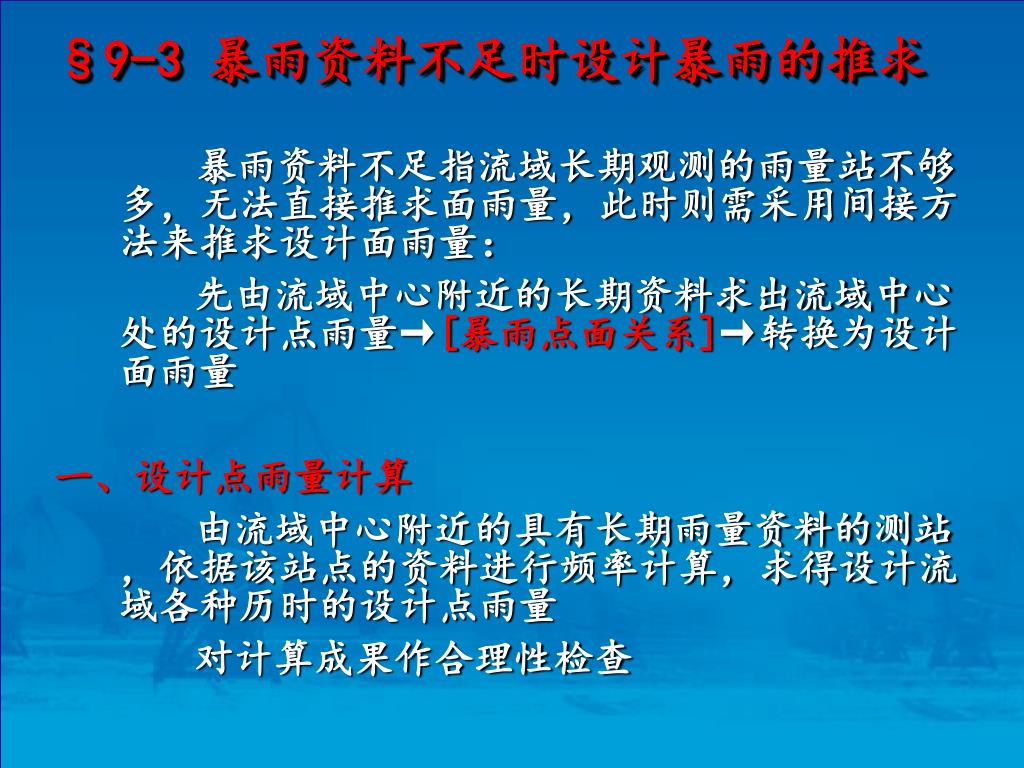 §9-3 暴雨资料不足时设计暴雨的推求

暴雨资料不足指流域长期观测的雨量站不够多，无法直接推求面雨量，此时则需采用间接方法来推求设计面雨量：

先由流域中心附近的长期资料求出流域中心处的设计点雨量→[暴雨点面关系]→转换为设计面雨量

一、设计点雨量计算

由流域中心附近的具有长期雨量资料的测站，依据该站点的资料进行频率计算，求得设计流域各种历时的设计点雨量

对计算成果作合理性检查